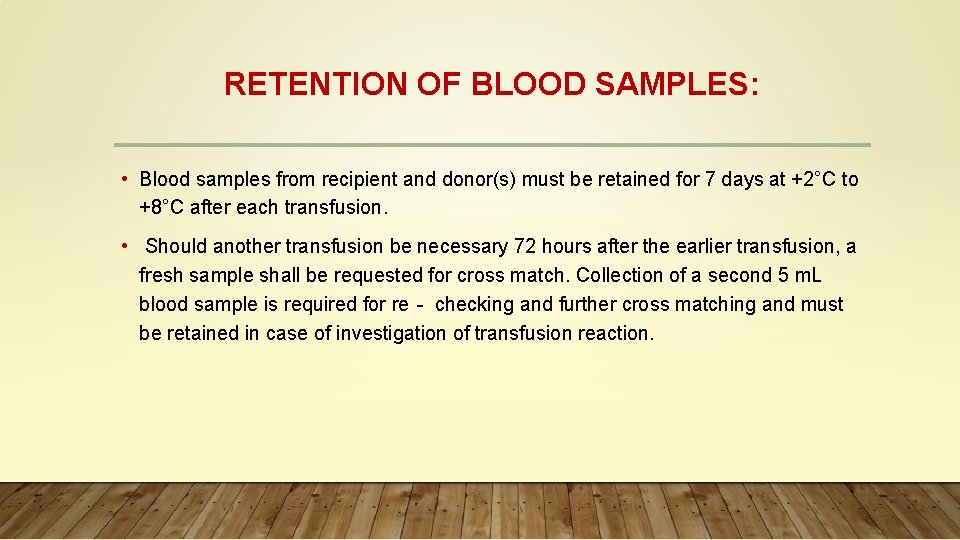 RETENTION OF BLOOD SAMPLES:

• Blood samples from recipient and donor(s) must be retained for 7 days at +2°C to +8°C after each transfusion.

• Should another transfusion be necessary 72 hours after the earlier transfusion, a fresh sample shall be requested for cross match. Collection of a second 5 mL blood sample is required for re - checking and further cross matching and must be retained in case of investigation of transfusion reaction.